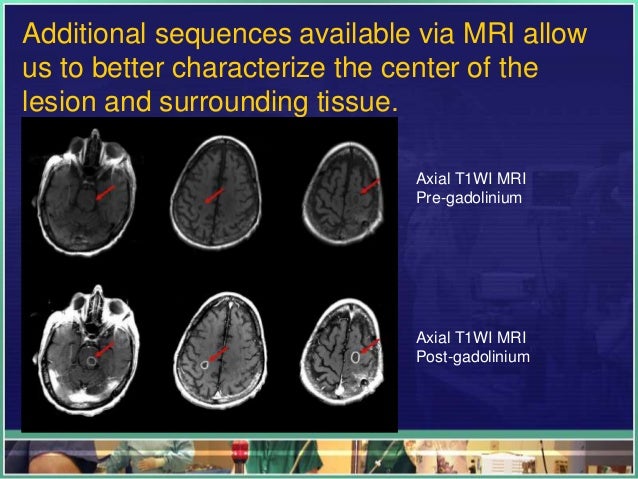 Additional sequences available via MRI allow us to better characterize the center of the lesion and surrounding tissue.

Axial T1WI MRI
Pre-gadolinium

Axial T1WI MRI
Post-gadolinium